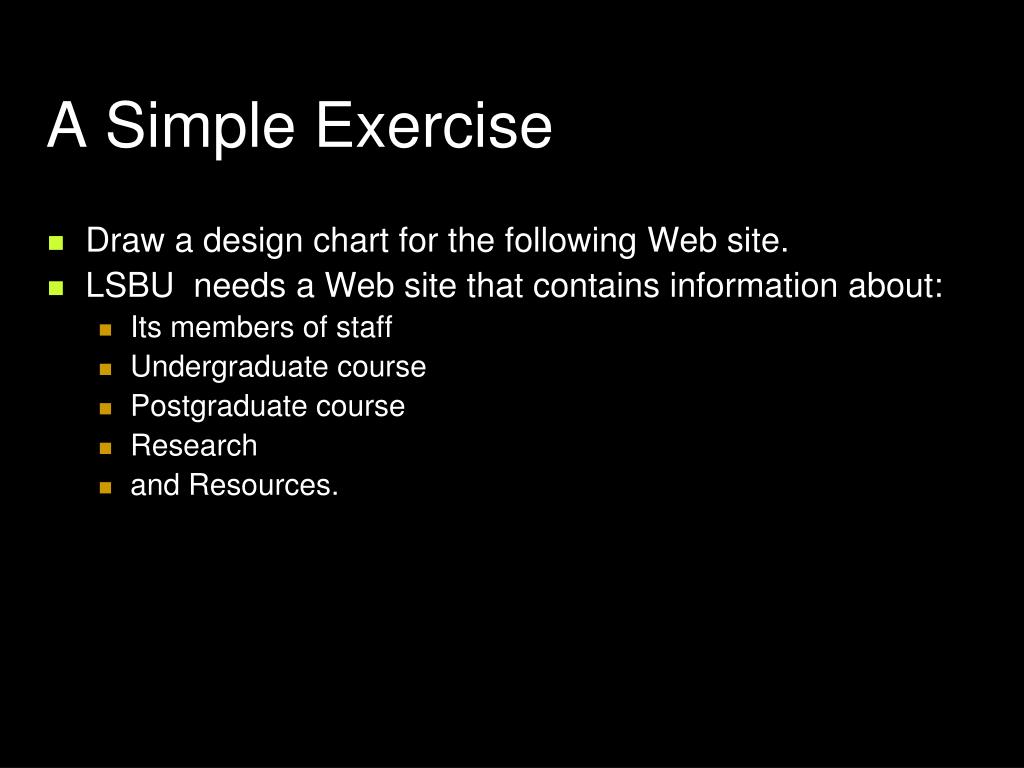 A Simple Exercise

- Draw a design chart for the following Web site.
- LSBU  needs a Web site that contains information about:
  - Its members of staff
  - Undergraduate course
  - Postgraduate course
  - Research
  - and Resources.